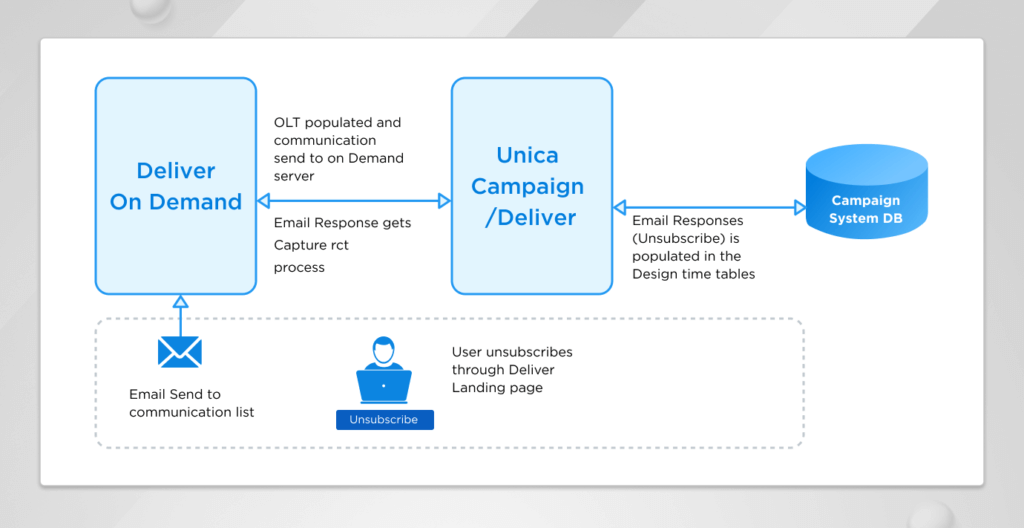 Deliver On Demand

OLT populated and communication send to on Demand server

Email Response gets Capture rct process

Unica Campaign /Deliver

Email Responses (Unsubscribe) is populated in the Design time tables

Campaign System DB

Email Send to communication list

Unsubscribe

User unsubscribes through Deliver Landing page